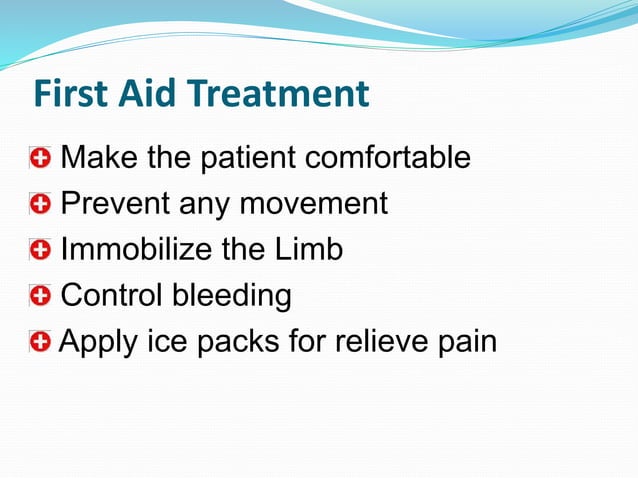 First Aid Treatment

Make the patient comfortable

Prevent any movement

Immobilize the Limb

Control bleeding

Apply ice packs for relieve pain